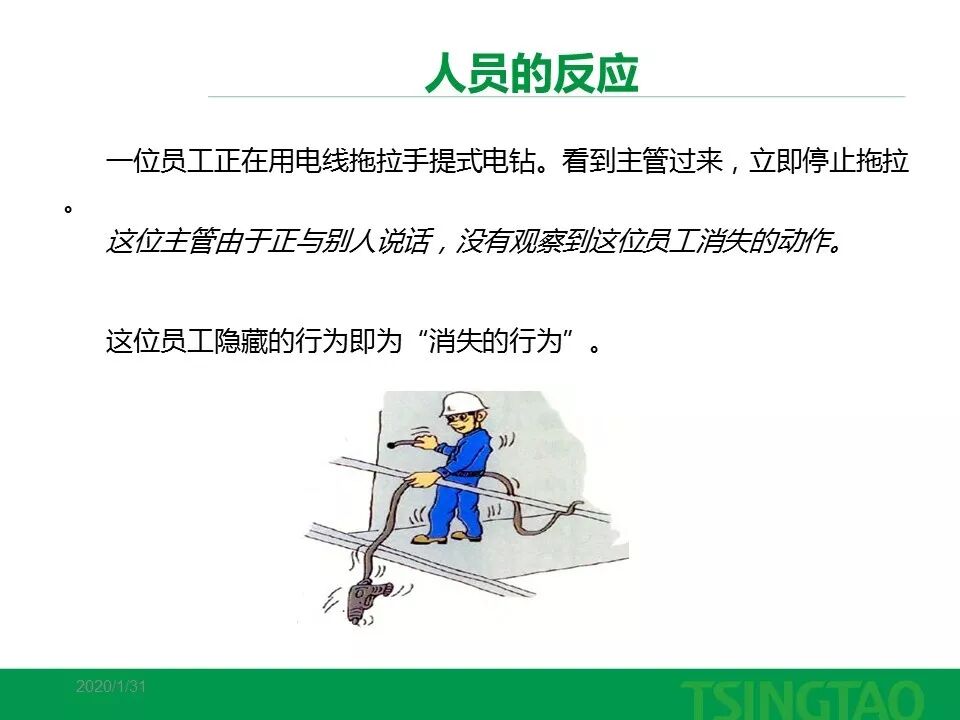 人员的反应

一位员工正在用电线拖拉手提式电钻。看到主管过来，立即停止拖拉。

这位主管由于正与别人说话，没有观察到这位员工消失的动作。

这位员工隐藏的行为即为“消失的行为”。

2020/1/31

TSINGTAO